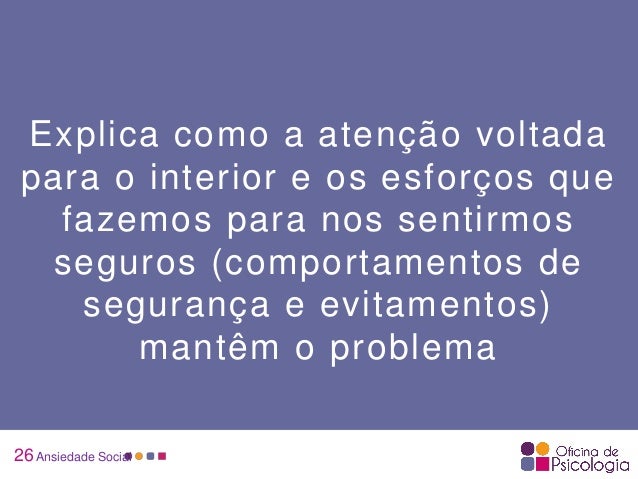 Explica como a atenção voltada para o interior e os esforços que fazemos para nos sentirmos seguros (comportamentos de segurança e evitamentos) mantêm o problema

26 Ansiedade Social

Oficina de Psicologia